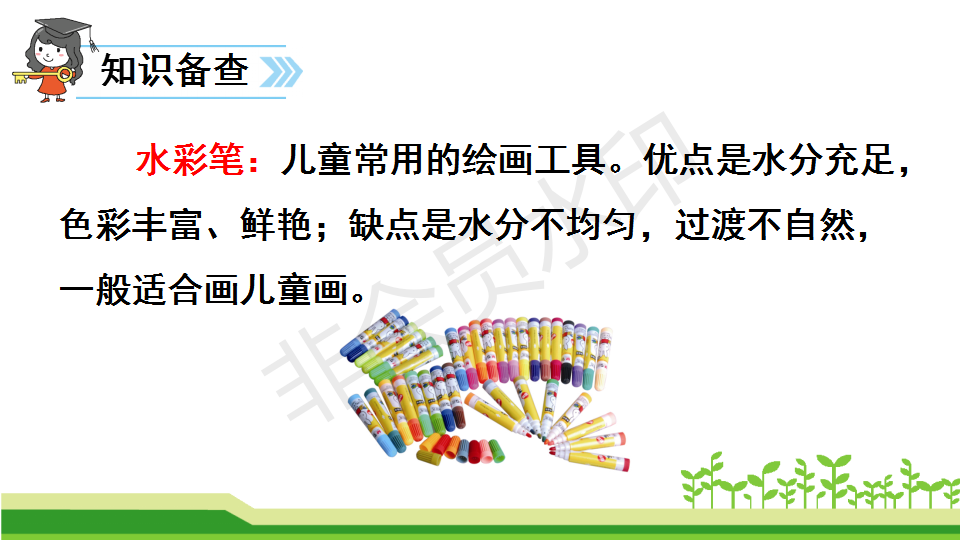 知识备查

水彩笔：儿童常用的绘画工具。优点是水分充足，色彩丰富、鲜艳；缺点是水分不均匀，过渡不自然，一般适合画儿童画。

非会员水印